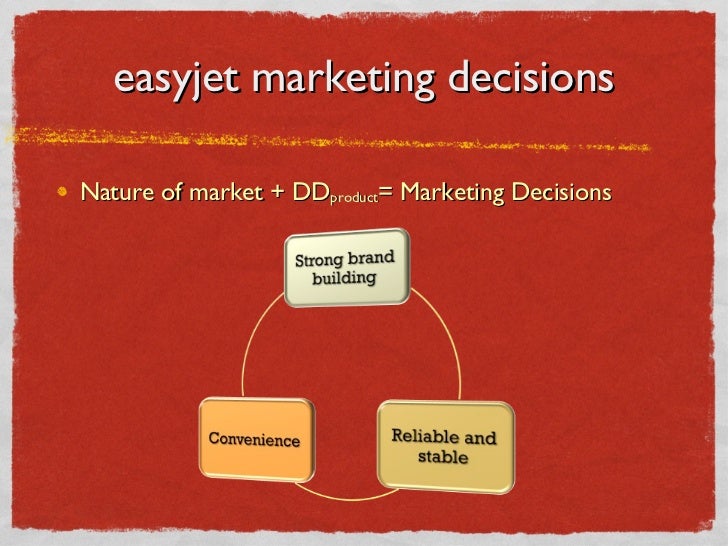 easyjet marketing decisions

Nature of market + $DD_{product}$= Marketing Decisions

Strong brand building

Convenience

Reliable and stable